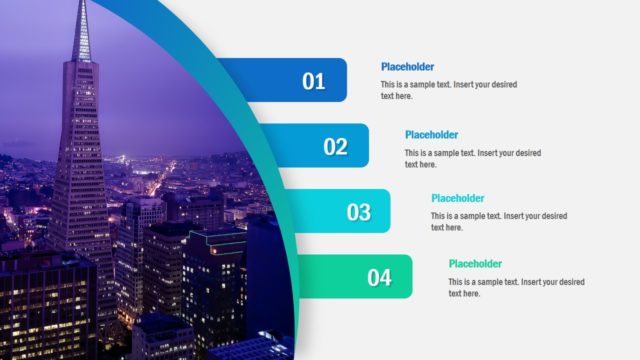 01

Placeholder

This is a sample text. Insert your desired text here.

02

Placeholder

This is a sample text. Insert your desired text here.

03

Placeholder

This is a sample text. Insert your desired text here.

04

Placeholder

This is a sample text. Insert your desired text here.